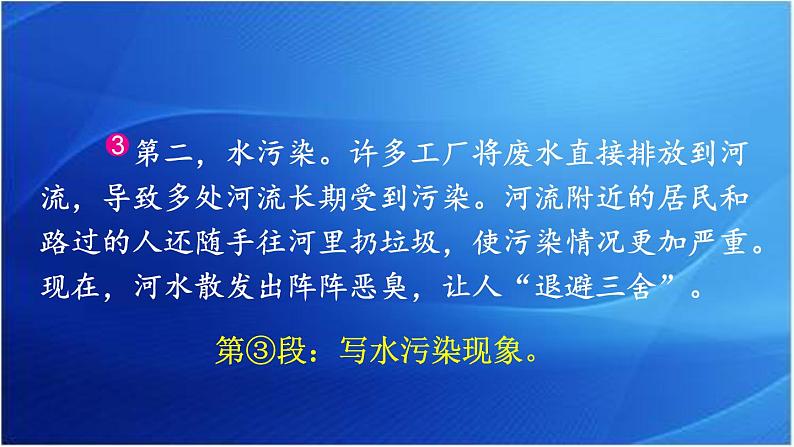 3 第二，水污染。许多工厂将废水直接排放到河流，导致多处河流长期受到污染。河流附近的居民和路过的人还随手往河里扔垃圾，使污染情况更加严重。现在，河水散发出阵阵恶臭，让人“退避三舍”。

第③段：写水污染现象。